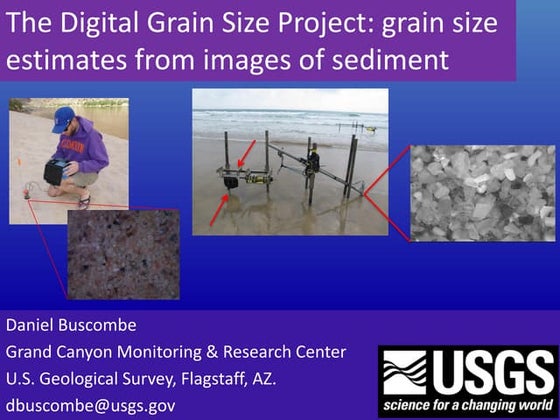 The Digital Grain Size Project: grain size estimates from images of sediment

Daniel Buscombe
Grand Canyon Monitoring & Research Center
U.S. Geological Survey, Flagstaff, AZ.
dbuscombe@usgs.gov

USGS
science for a changing world